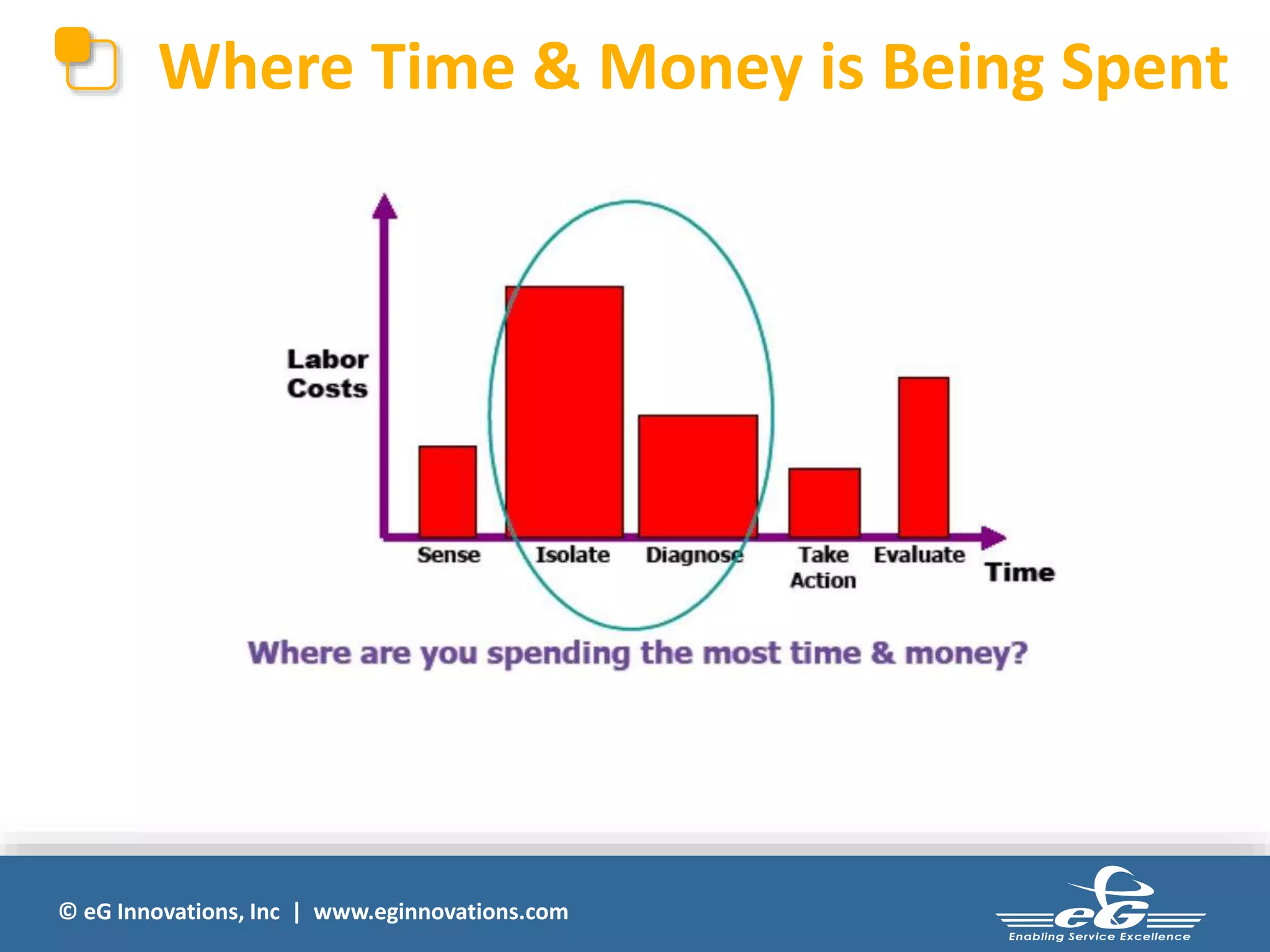 Where Time & Money is Being Spent

Labor Costs

Sense
Isolate
Diagnose
Take Action
Evaluate
Time

Where are you spending the most time & money?

© eG Innovations, Inc | www.eginnovations.com

eG
Enabling Service Excellence